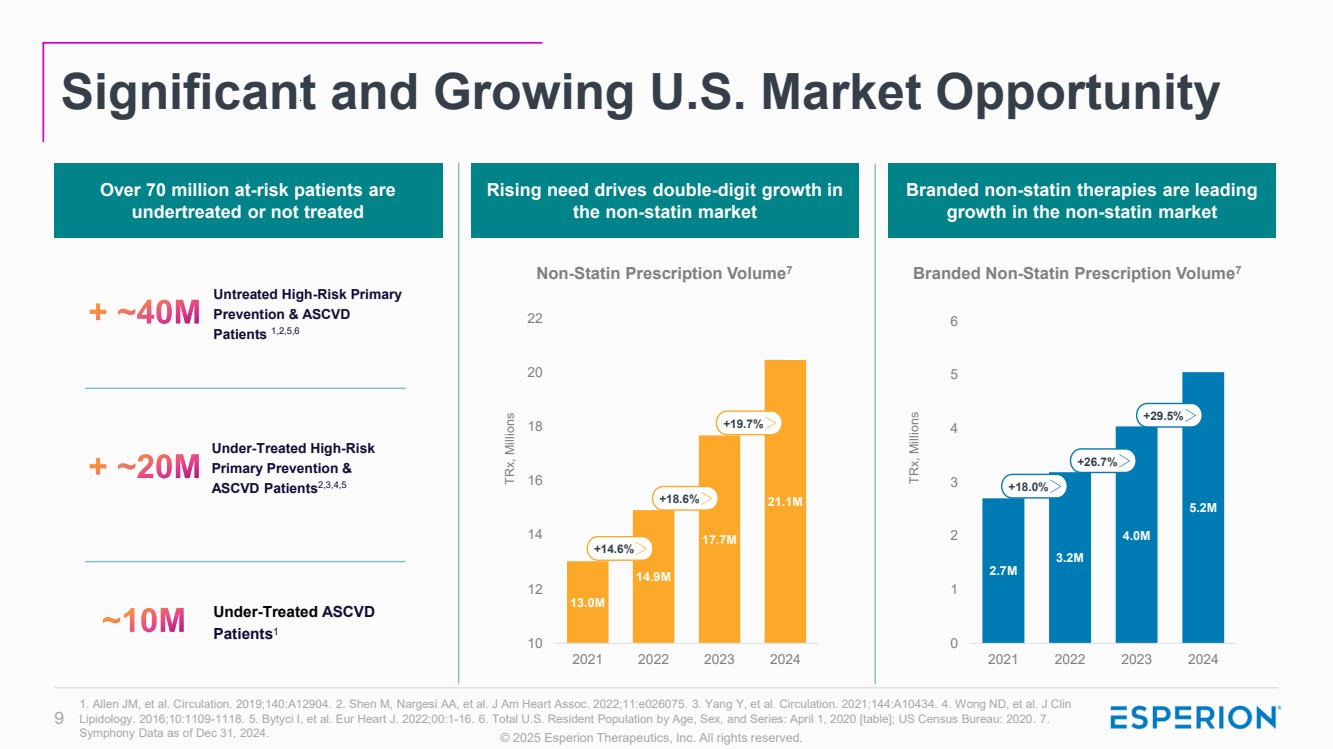 Significant and Growing U.S. Market Opportunity

Over 70 million at-risk patients are undertreated or not treated

+ ~40M Untreated High-Risk Primary Prevention & ASCVD Patients $^{1,2,5,6}$

+ ~20M Under-Treated High-Risk Primary Prevention & ASCVD Patients$^{2,3,4,5}$

~10M Under-Treated ASCVD Patients$^{1}$

Rising need drives double-digit growth in the non-statin market

Non-Statin Prescription Volume$^{7}$

TRx, Millions

22
20
18
16
14
12
10

+14.6%
+18.6%
+19.7%

13.0M
14.9M
17.7M
21.1M

2021 2022 2023 2024

Branded non-statin therapies are leading growth in the non-statin market

Branded Non-Statin Prescription Volume$^{7}$

TRx, Millions

6
5
4
3
2
1
0

+18.0%
+26.7%
+29.5%

2.7M
3.2M
4.0M
5.2M

2021 2022 2023 2024

9

1. Allen JM, et al. Circulation. 2019;140:A12904. 2. Shen M, Nargesi AA, et al. J Am Heart Assoc. 2022;11:e026075. 3. Yang Y, et al. Circulation. 2021;144:A10434. 4. Wong ND, et al. J Clin Lipidology. 2016;10:1109-1118. 5. Bytyci I, et al. Eur Heart J. 2022;00:1-16. 6. Total U.S. Resident Population by Age, Sex, and Series: April 1, 2020 [table]; US Census Bureau: 2020. 7. Symphony Data as of Dec 31, 2024.

© 2025 Esperion Therapeutics, Inc. All rights reserved.

ESPERION